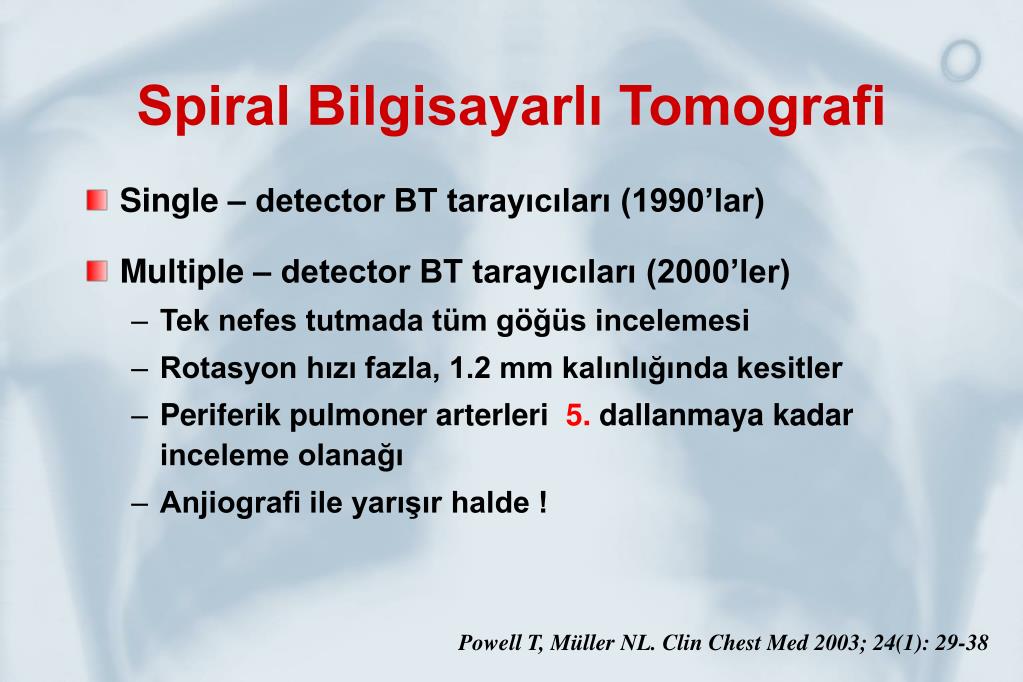 Spiral Bilgisayarlı Tomografi

Single – detector BT tarayıcıları (1990'lar)

Multiple – detector BT tarayıcıları (2000'ler)

– Tek nefes tutmada tüm göğüs incelemesi
– Rotasyon hızı fazla, 1.2 mm kalınlığında kesitler
– Periferik pulmoner arterleri 5. dallanmaya kadar inceleme olanağı
– Anjiografi ile yarışır halde !

Powell T, Müller NL. Clin Chest Med 2003; 24(1): 29-38